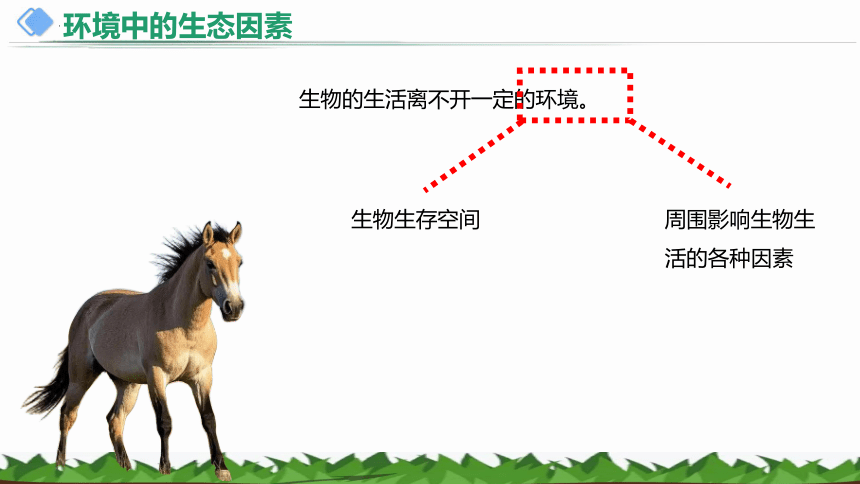 环境中的生态因素

生物的生活离不开一定的环境。

生物生存空间

周围影响生物生活的各种因素